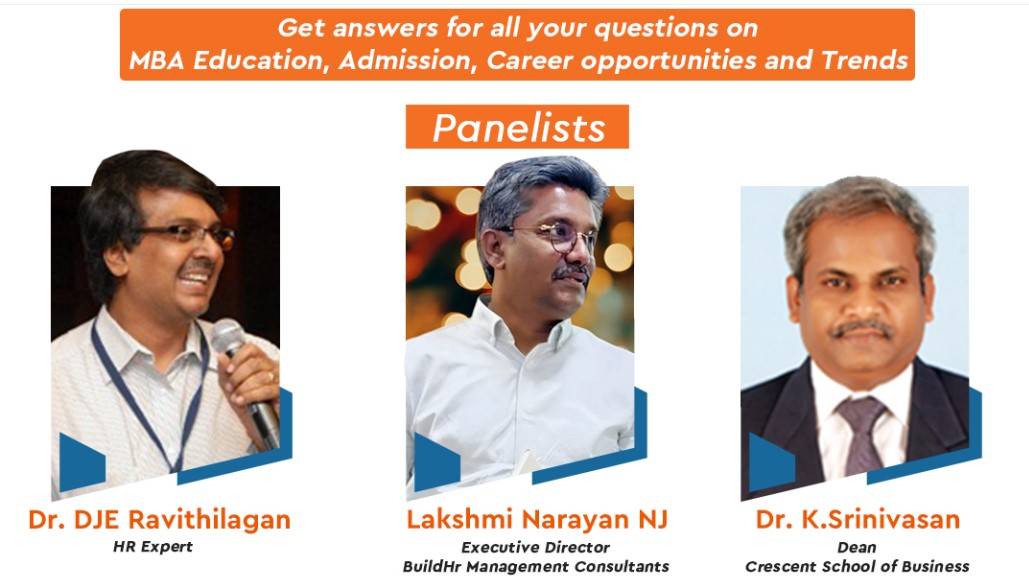 Get answers for all your questions on MBA Education, Admission, Career opportunities and Trends

Panelists

Dr. DJE Ravithilagan
HR Expert

Lakshmi Narayan NJ
Executive Director
BuildHr Management Consultants

Dr. K.Srinivasan
Dean
Crescent School of Business